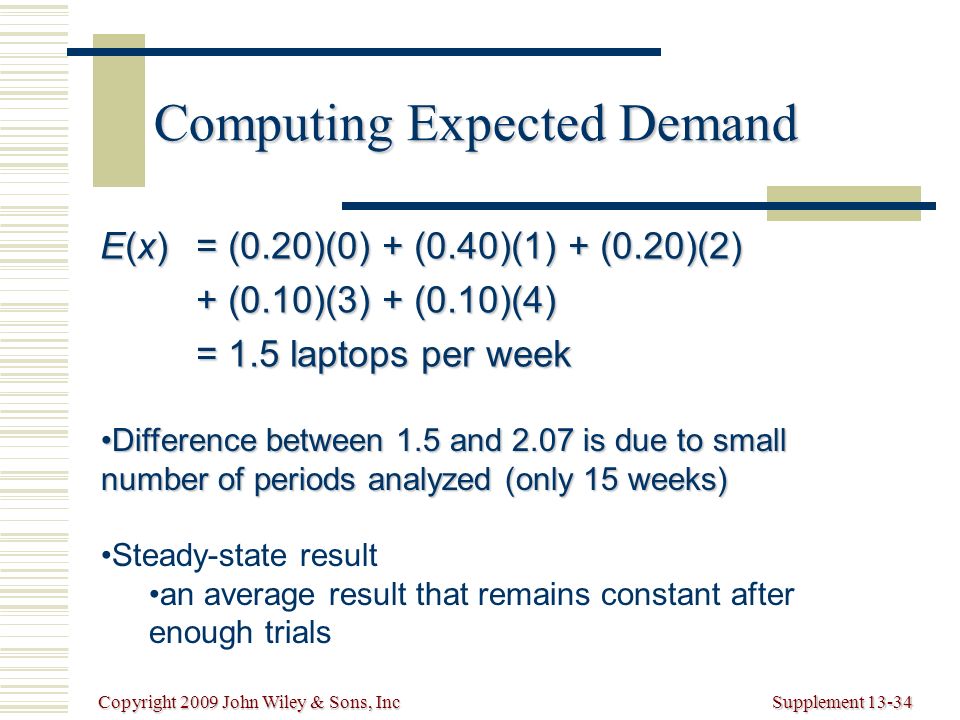 Computing Expected Demand

$E(x) = (0.20)(0) + (0.40)(1) + (0.20)(2)$
$+ (0.10)(3) + (0.10)(4)$
$= 1.5$ laptops per week

•Difference between 1.5 and 2.07 is due to small number of periods analyzed (only 15 weeks)

•Steady-state result
•an average result that remains constant after enough trials

Copyright 2009 John Wiley & Sons, Inc

Supplement 13-34